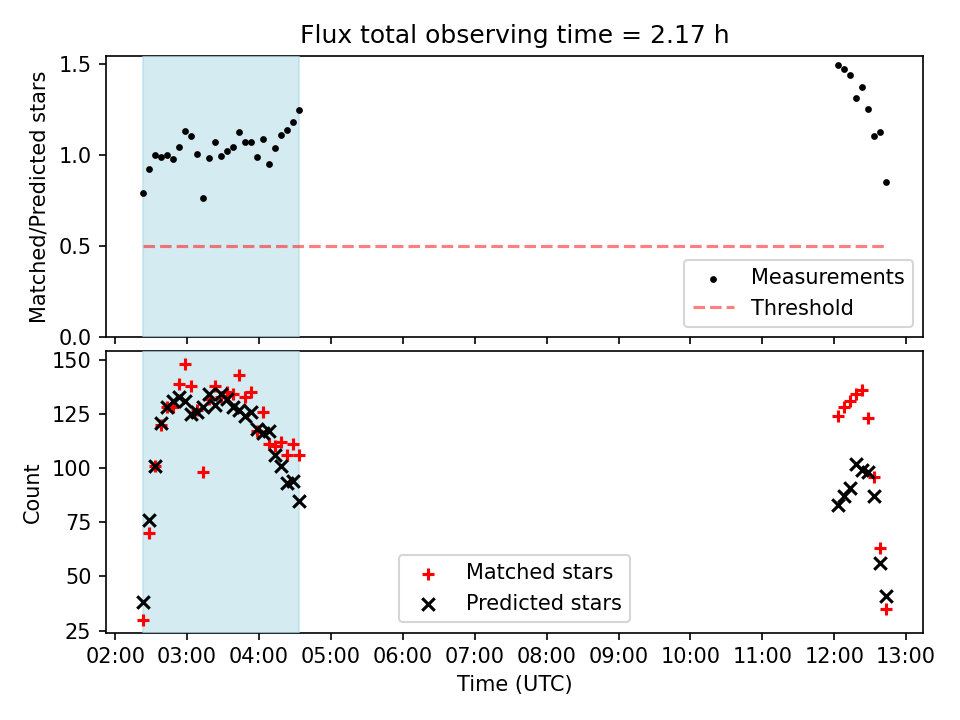 Flux total observing time = 2.17 h

Matched/Predicted stars

1.5
1.0
0.5
0.0

Measurements
Threshold

Count

150
125
100
75
50
25

Matched stars
Predicted stars

02:00 03:00 04:00 05:00 06:00 07:00 08:00 09:00 10:00 11:00 12:00 13:00

Time (UTC)